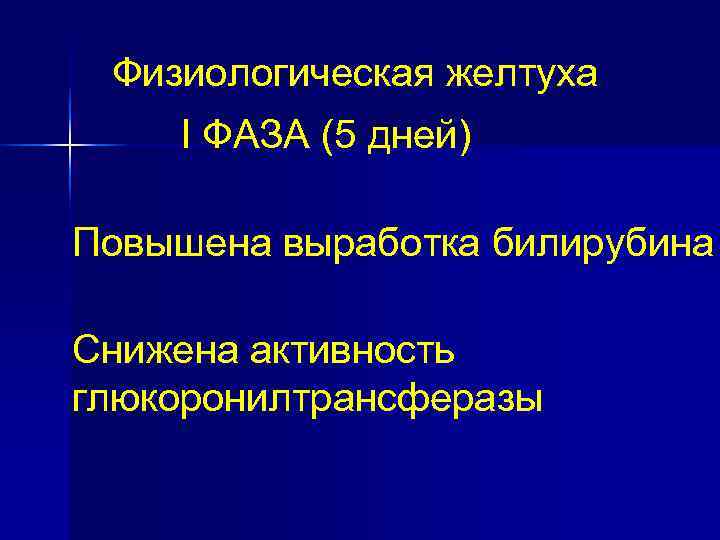 Физиологическая желтуха

I ФАЗА (5 дней)

Повышена выработка билирубина

Снижена активность глюкоронилтрансферазы